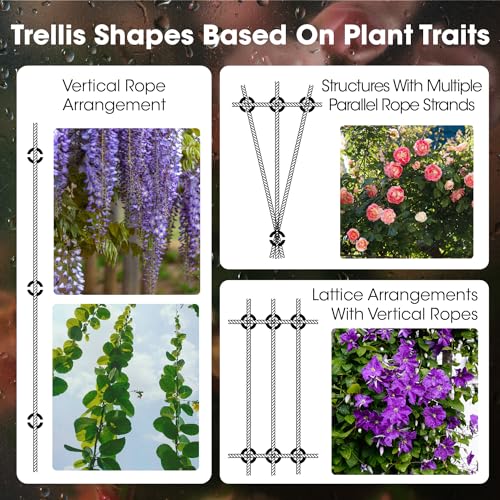 Trellis Shapes Based On Plant Traits

Vertical Rope Arrangement

Structures With Multiple Parallel Rope Strands

Lattice Arrangements With Vertical Ropes